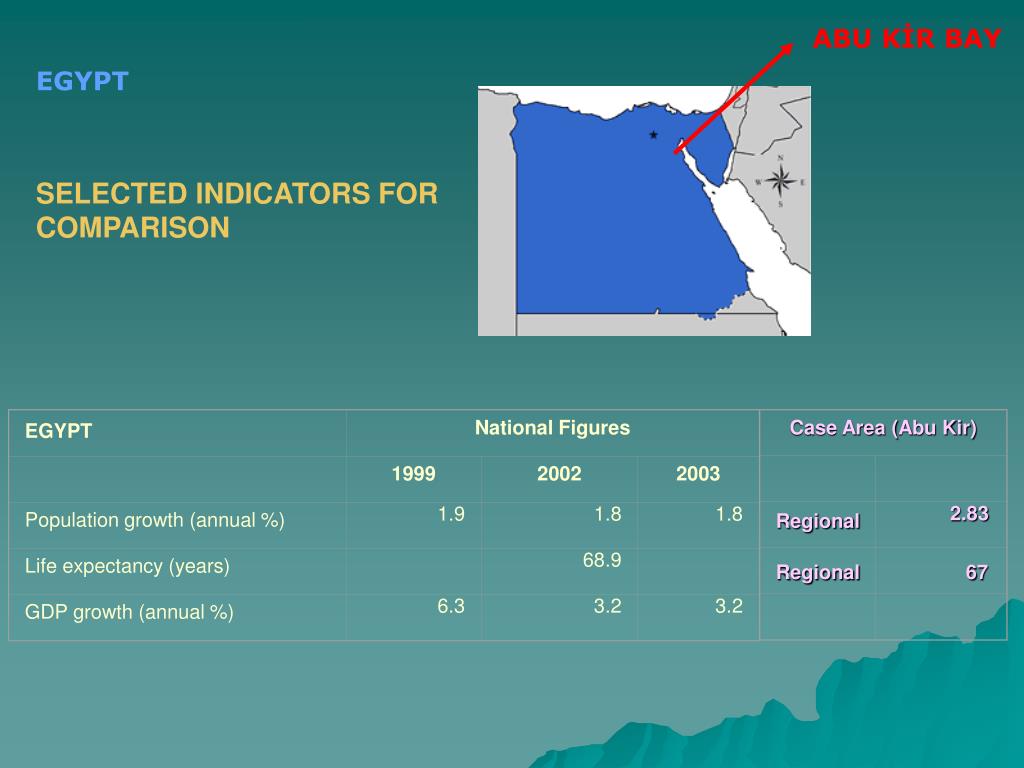 ABU KİR BAY

EGYPT

SELECTED INDICATORS FOR COMPARISON

N
W E
S

| EGYPT | National Figures | | | Case Area (Abu Kir) | |
|---|---|---|---|---|---|
| | 1999 | 2002 | 2003 | | |
| Population growth (annual %) | 1.9 | 1.8 | 1.8 | Regional | 2.83 |
| Life expectancy (years) | | 68.9 | | Regional | 67 |
| GDP growth (annual %) | 6.3 | 3.2 | 3.2 | | |